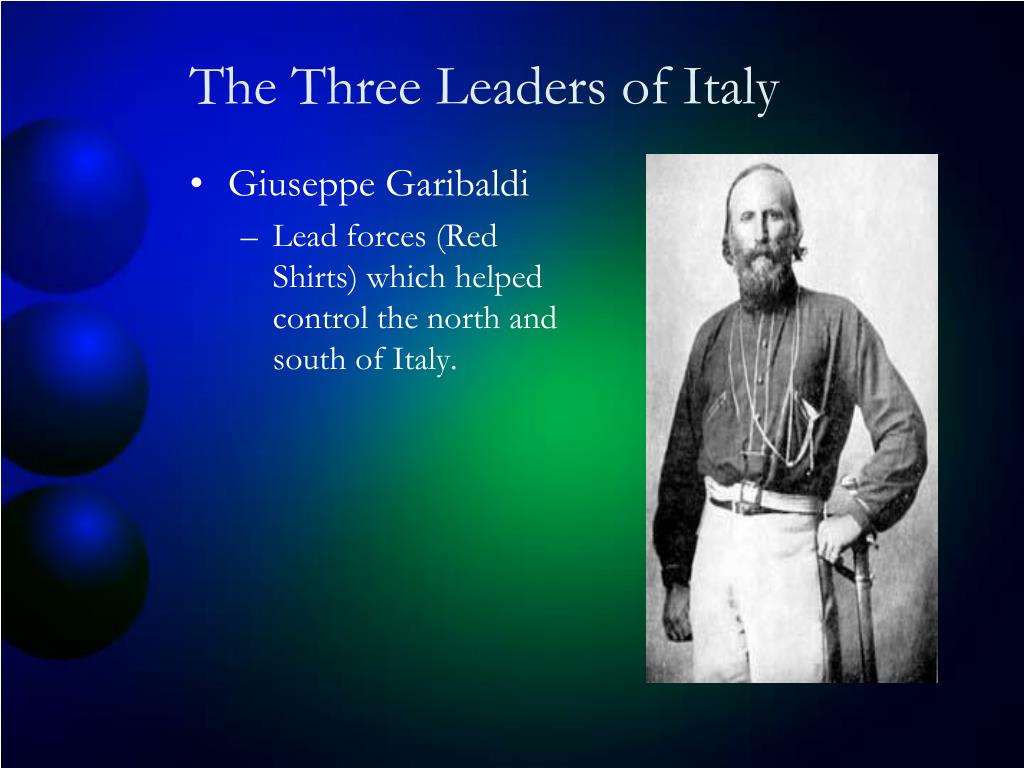 The Three Leaders of Italy

• Giuseppe Garibaldi
  – Lead forces (Red Shirts) which helped control the north and south of Italy.